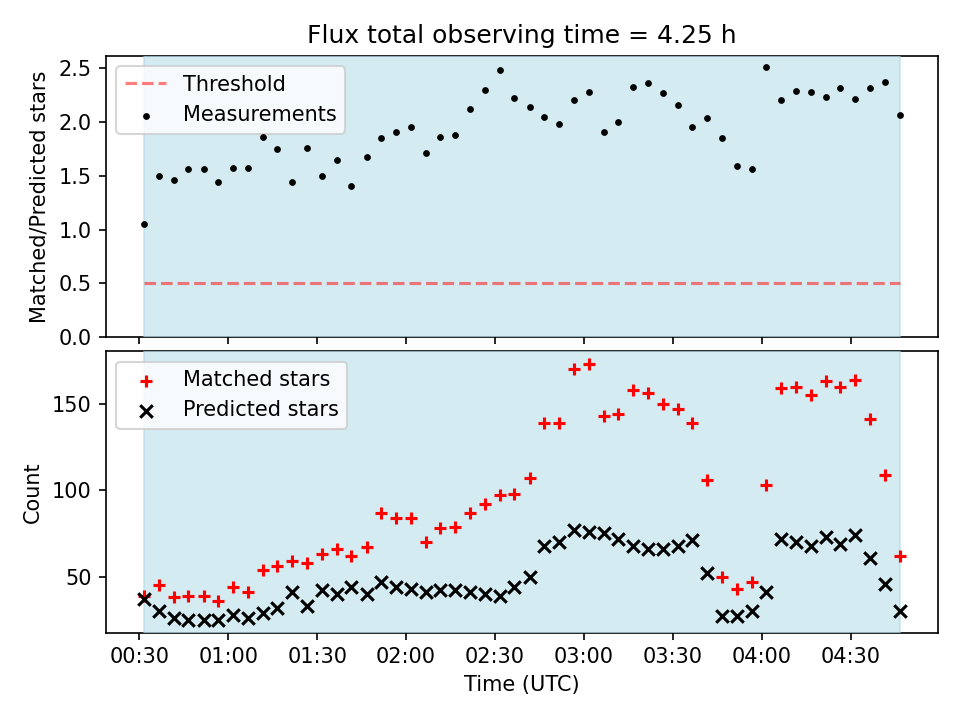 Flux total observing time = 4.25 h

Threshold
Measurements

Matched/Predicted stars

2.5
2.0
1.5
1.0
0.5
0.0

Matched stars
Predicted stars

Count

150
100
50

00:30 01:00 01:30 02:00 02:30 03:00 03:30 04:00 04:30

Time (UTC)